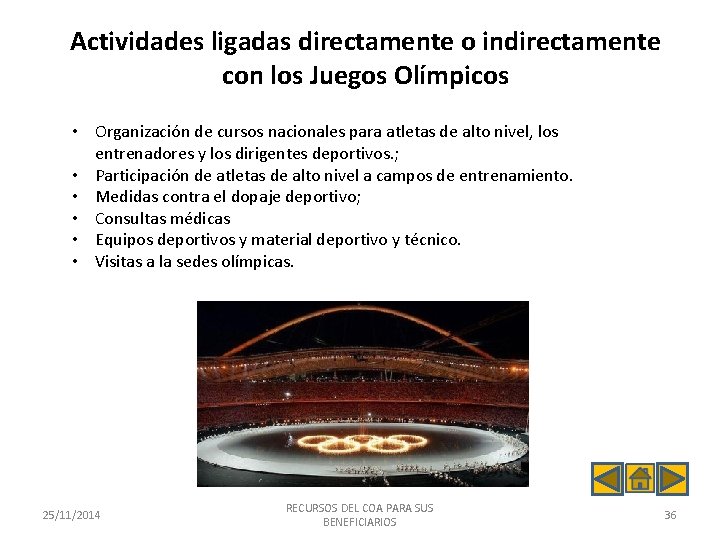 Actividades ligadas directamente o indirectamente con los Juegos Olímpicos

• Organización de cursos nacionales para atletas de alto nivel, los entrenadores y los dirigentes deportivos.;
• Participación de atletas de alto nivel a campos de entrenamiento.
• Medidas contra el dopaje deportivo;
• Consultas médicas
• Equipos deportivos y material deportivo y técnico.
• Visitas a la sedes olímpicas.

25/11/2014

RECURSOS DEL COA PARA SUS BENEFICIARIOS

36